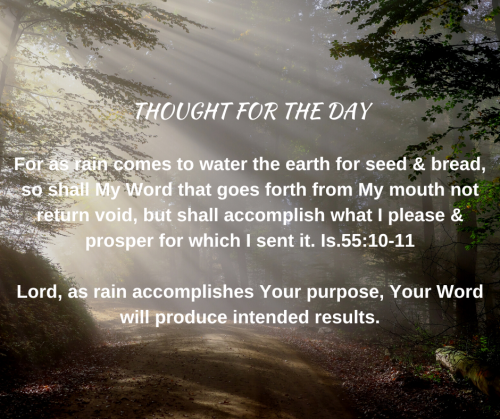 THOUGHT FOR THE DAY

For as rain comes to water the earth for seed & bread, so shall My Word that goes forth from My mouth not return void, but shall accomplish what I please & prosper for which I sent it. Is.55:10-11

Lord, as rain accomplishes Your purpose, Your Word will produce intended results.